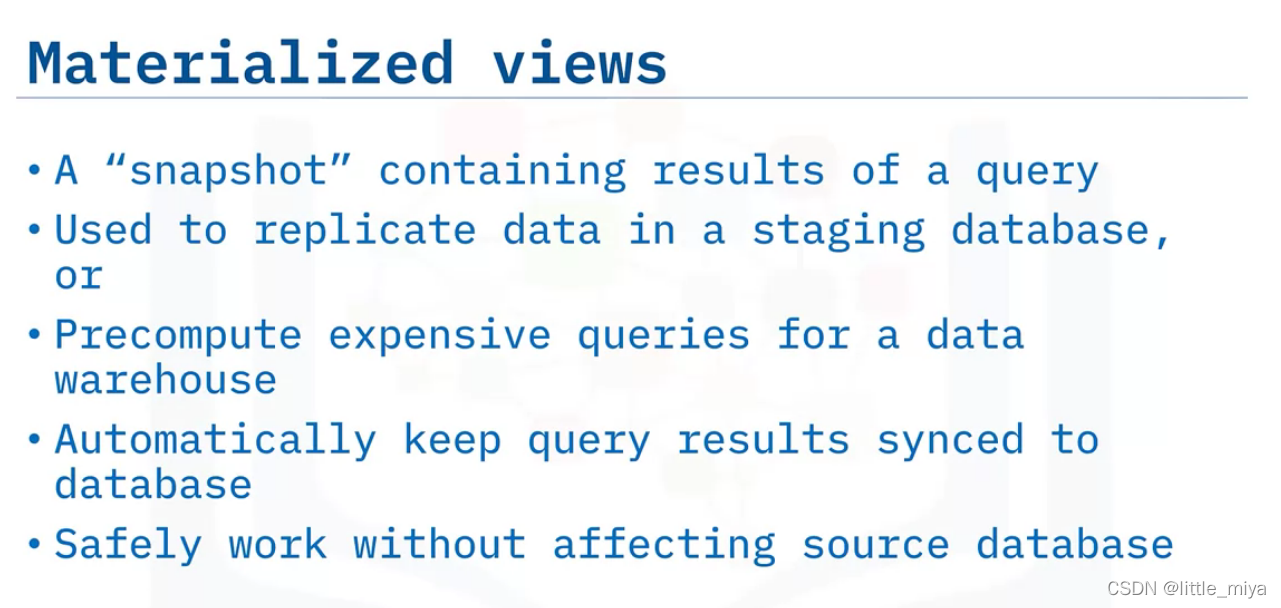 Materialized views

• A “snapshot” containing results of a query
• Used to replicate data in a staging database, or
• Precompute expensive queries for a data warehouse
• Automatically keep query results synced to database
• Safely work without affecting source database

CSDN @little_miya